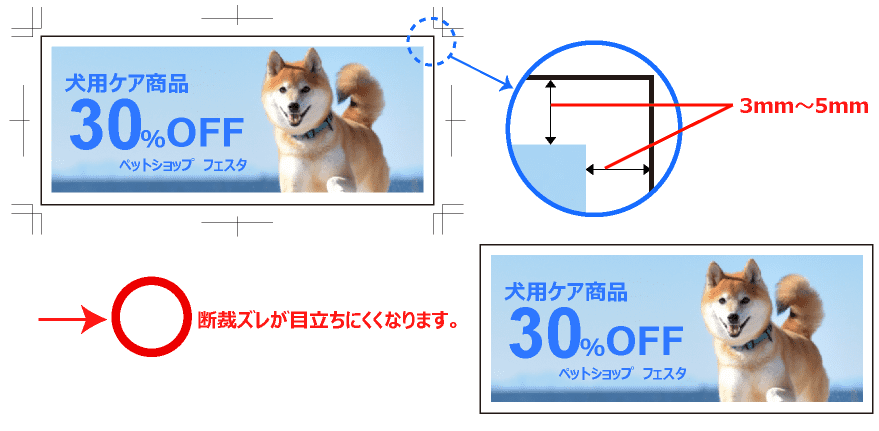 犬用ケア商品
30%OFF
ペットショップ フェスタ

3mm～5mm

断裁ズレが目立ちにくくなります。

犬用ケア商品
30%OFF
ペットショップ フェスタ